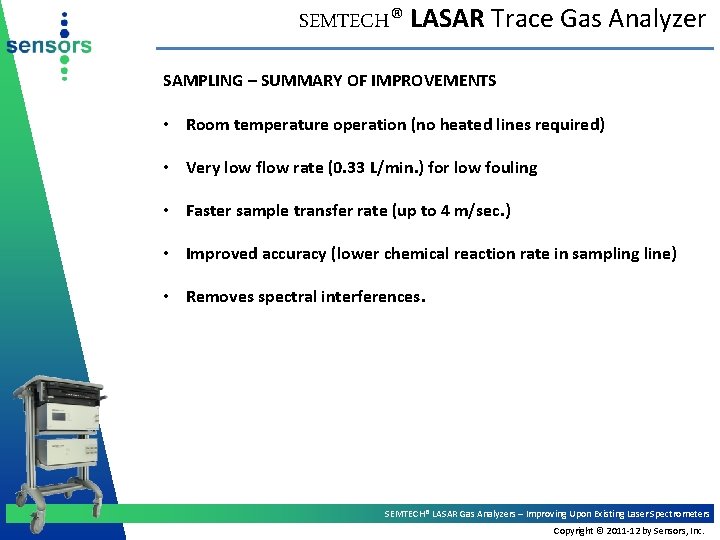 sensors

SEMTECH® LASAR Trace Gas Analyzer

SAMPLING – SUMMARY OF IMPROVEMENTS

• Room temperature operation (no heated lines required)

• Very low flow rate (0.33 L/min.) for low fouling

• Faster sample transfer rate (up to 4 m/sec.)

• Improved accuracy (lower chemical reaction rate in sampling line)

• Removes spectral interferences.

SEMTECH® LASAR Gas Analyzers – Improving Upon Existing Laser Spectrometers

Copyright © 2011-12 by Sensors, Inc.